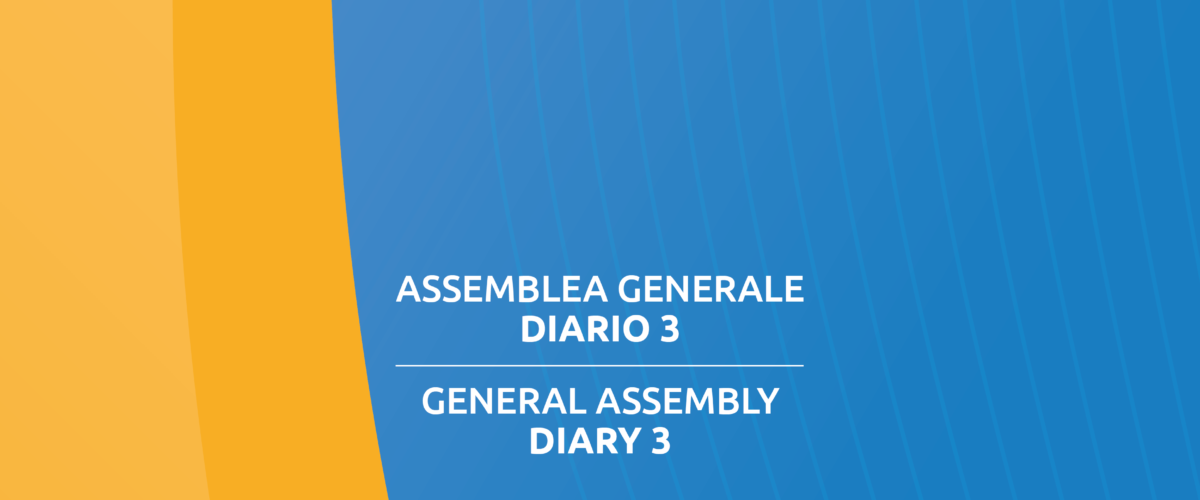 ASSEMBLEA GENERALE
DIARIO 3

GENERAL ASSEMBLY
DIARY 3